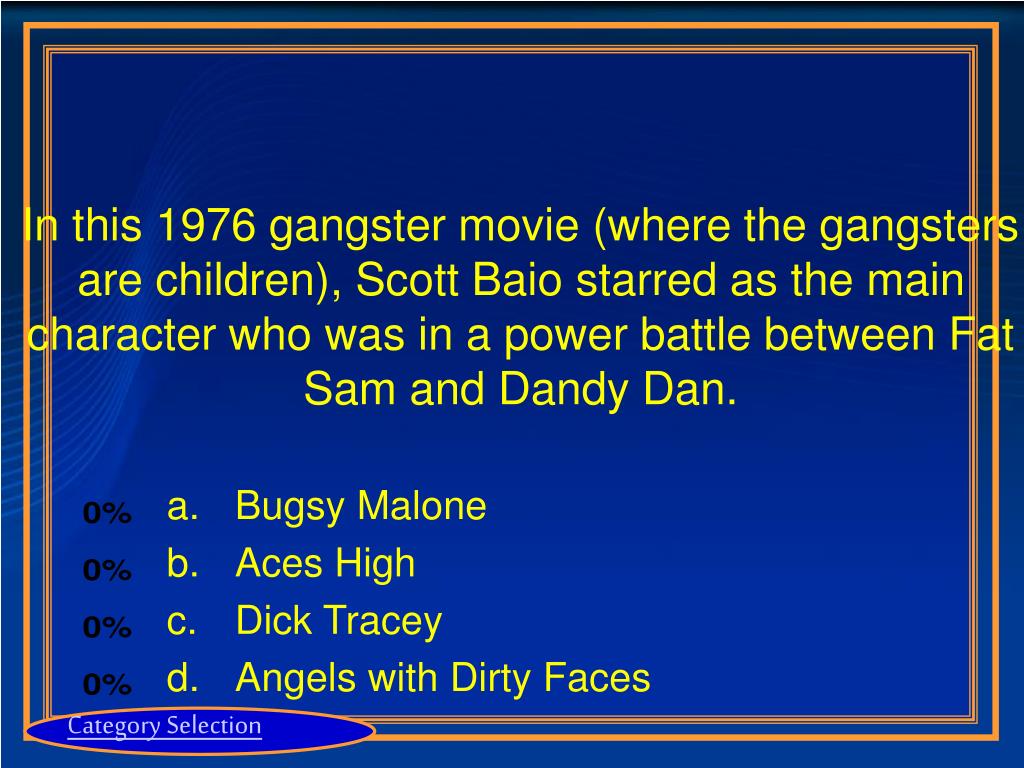 In this 1976 gangster movie (where the gangsters are children), Scott Baio starred as the main character who was in a power battle between Fat Sam and Dandy Dan.

0% a. Bugsy Malone
0% b. Aces High
0% c. Dick Tracey
0% d. Angels with Dirty Faces

Category Selection